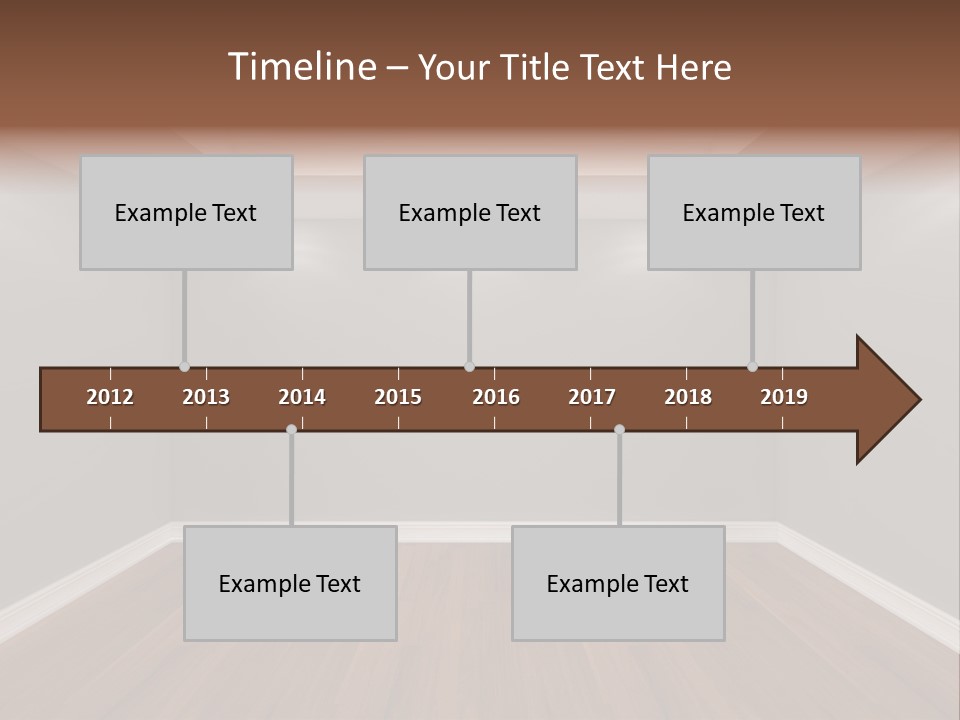 Timeline – Your Title Text Here

Example Text

Example Text

Example Text

2012 2013 2014 2015 2016 2017 2018 2019

Example Text

Example Text